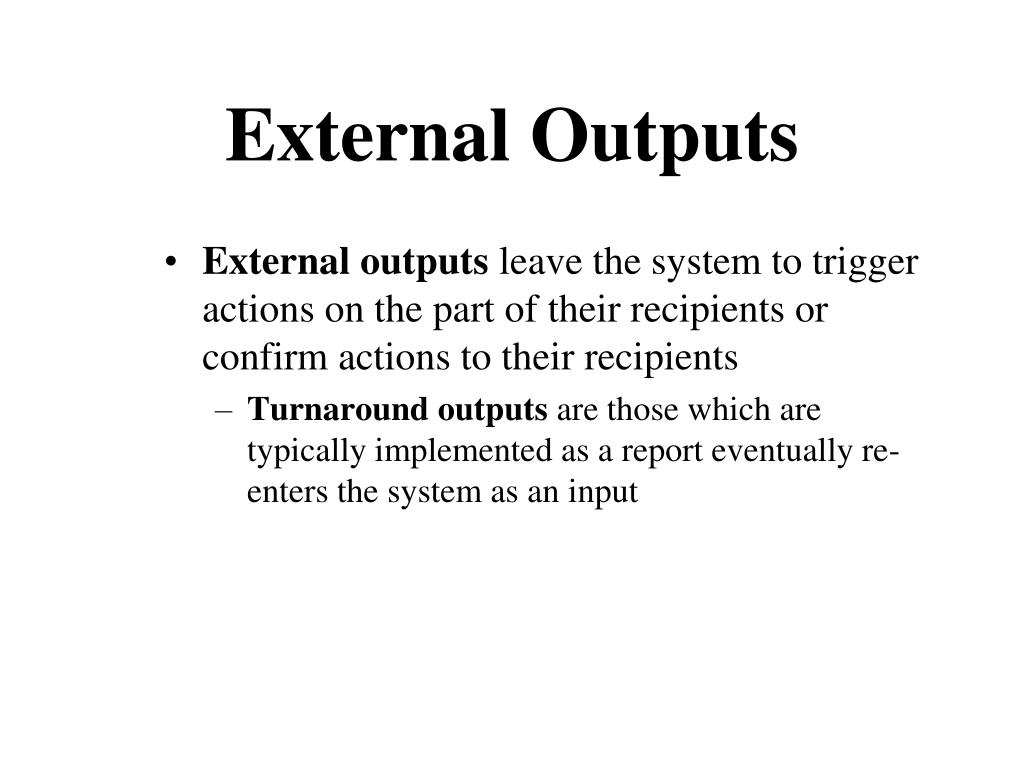 External Outputs

• External outputs leave the system to trigger actions on the part of their recipients or confirm actions to their recipients

– Turnaround outputs are those which are typically implemented as a report eventually re-enters the system as an input